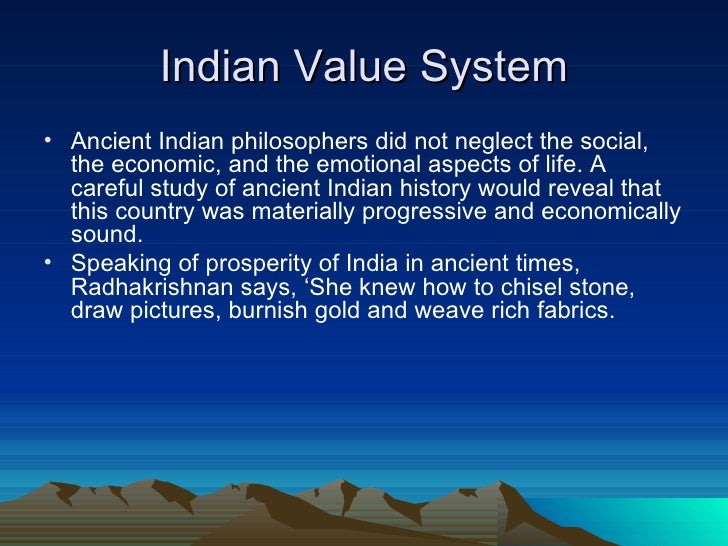 Indian Value System

• Ancient Indian philosophers did not neglect the social, the economic, and the emotional aspects of life. A careful study of ancient Indian history would reveal that this country was materially progressive and economically sound.
• Speaking of prosperity of India in ancient times, Radhakrishnan says, ‘She knew how to chisel stone, draw pictures, burnish gold and weave rich fabrics.